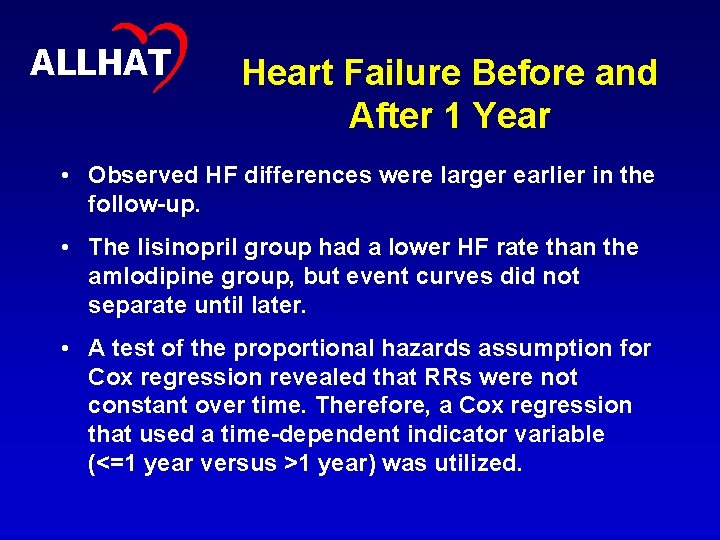 ALLHAT

Heart Failure Before and After 1 Year

• Observed HF differences were larger earlier in the follow-up.

• The lisinopril group had a lower HF rate than the amlodipine group, but event curves did not separate until later.

• A test of the proportional hazards assumption for Cox regression revealed that RRs were not constant over time. Therefore, a Cox regression that used a time-dependent indicator variable (<=1 year versus >1 year) was utilized.